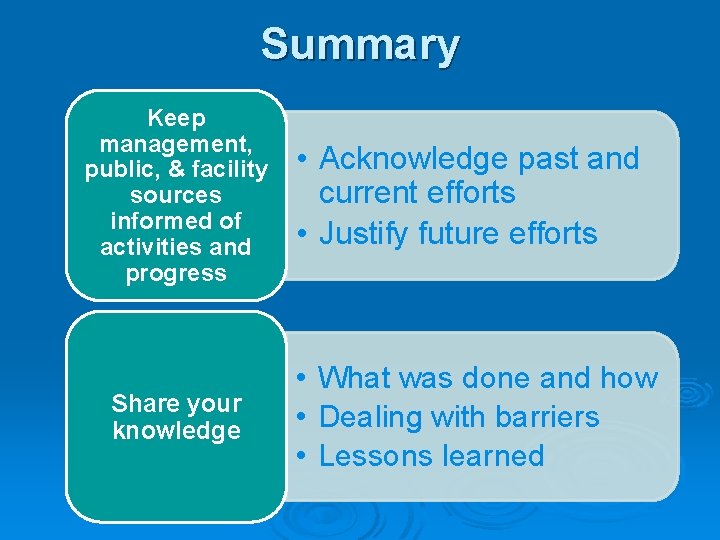 Summary

Keep management, public, & facility sources informed of activities and progress

• Acknowledge past and current efforts
• Justify future efforts

Share your knowledge

• What was done and how
• Dealing with barriers
• Lessons learned